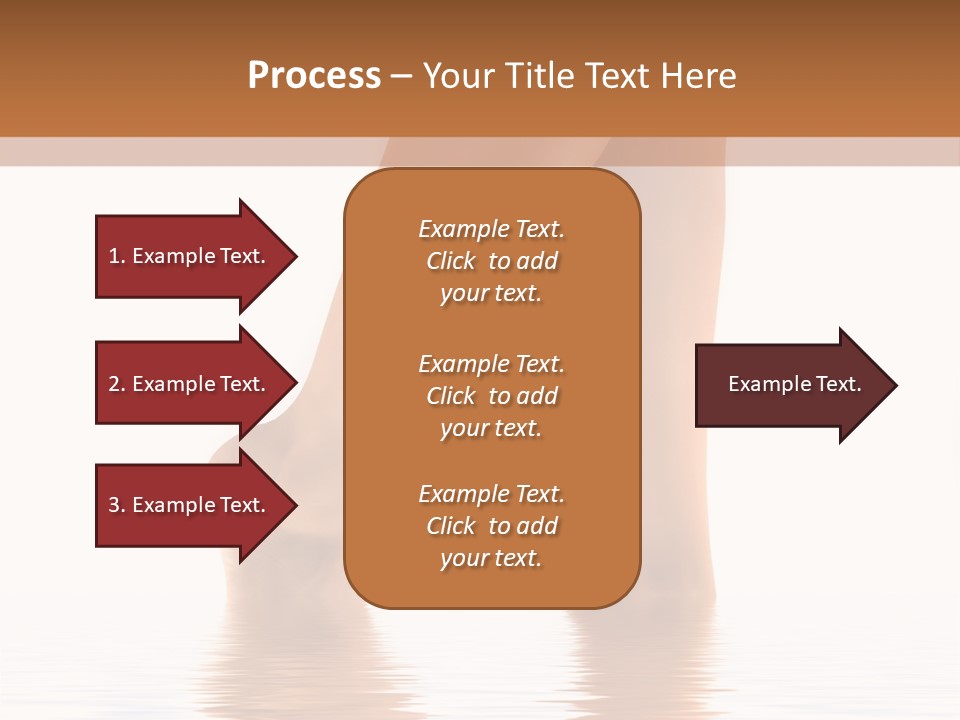 Process – Your Title Text Here

1. Example Text.

2. Example Text.

3. Example Text.

Example Text. Click to add your text.

Example Text. Click to add your text.

Example Text. Click to add your text.

Example Text.